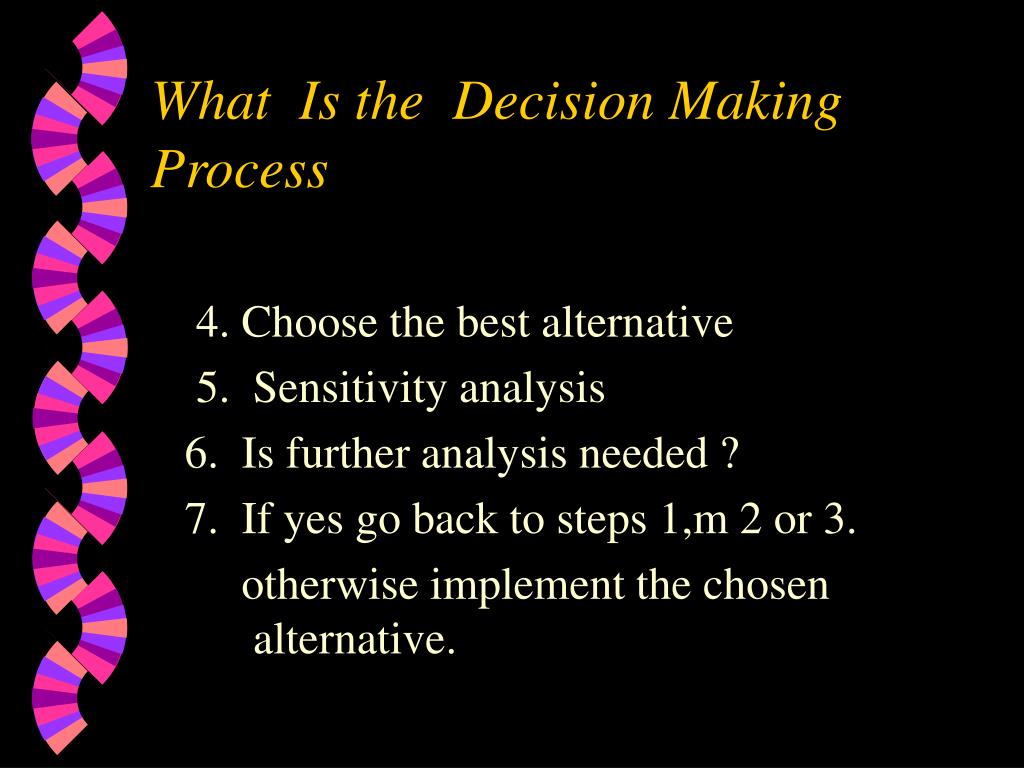 What Is the Decision Making Process

4. Choose the best alternative
5. Sensitivity analysis
6. Is further analysis needed ?
7. If yes go back to steps 1,m 2 or 3.
otherwise implement the chosen alternative.